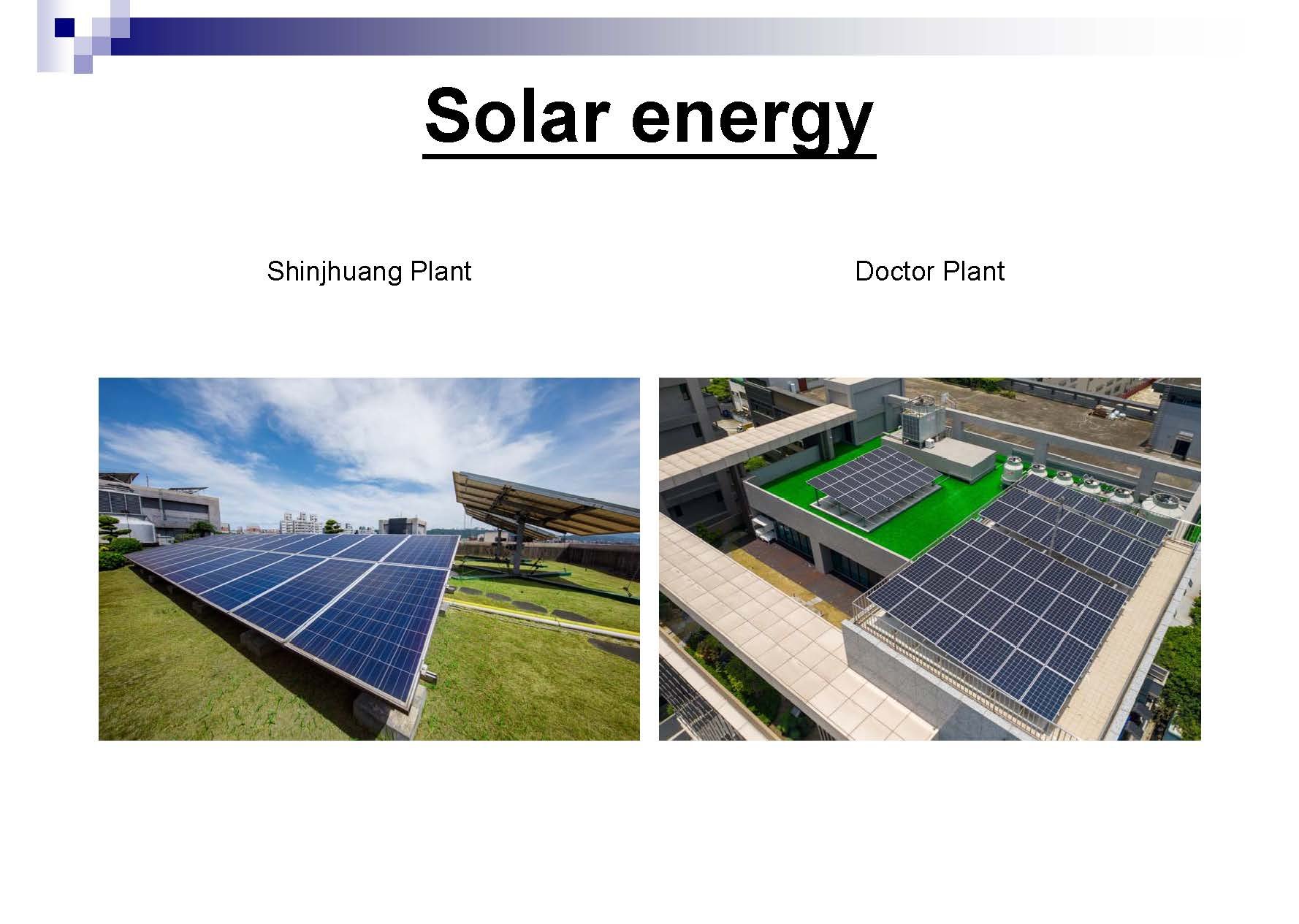 Solar energy

Shinjhuang Plant

Doctor Plant